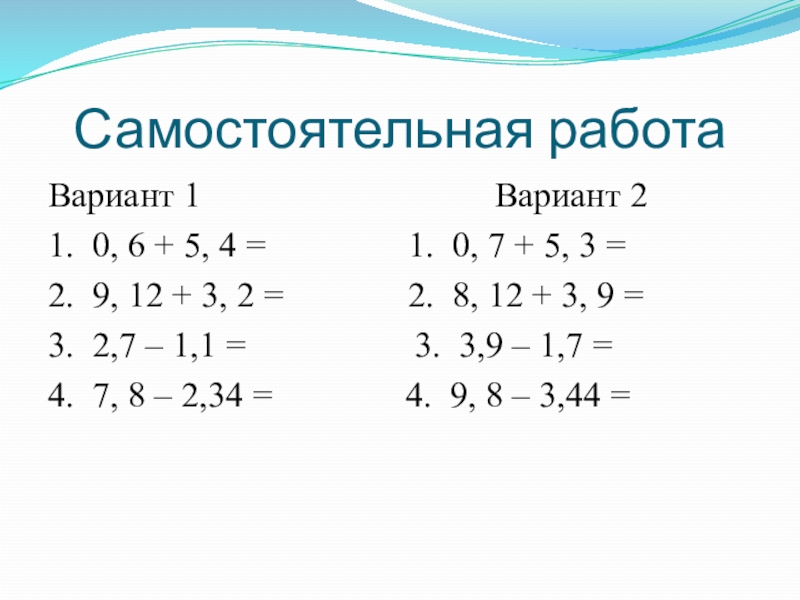 Самостоятельная работа

Вариант 1

1. 0, 6 + 5, 4 =

2. 9, 12 + 3, 2 =

3. 2,7 – 1,1 =

4. 7, 8 – 2,34 =

Вариант 2

1. 0, 7 + 5, 3 =

2. 8, 12 + 3, 9 =

3. 3,9 – 1,7 =

4. 9, 8 – 3,44 =